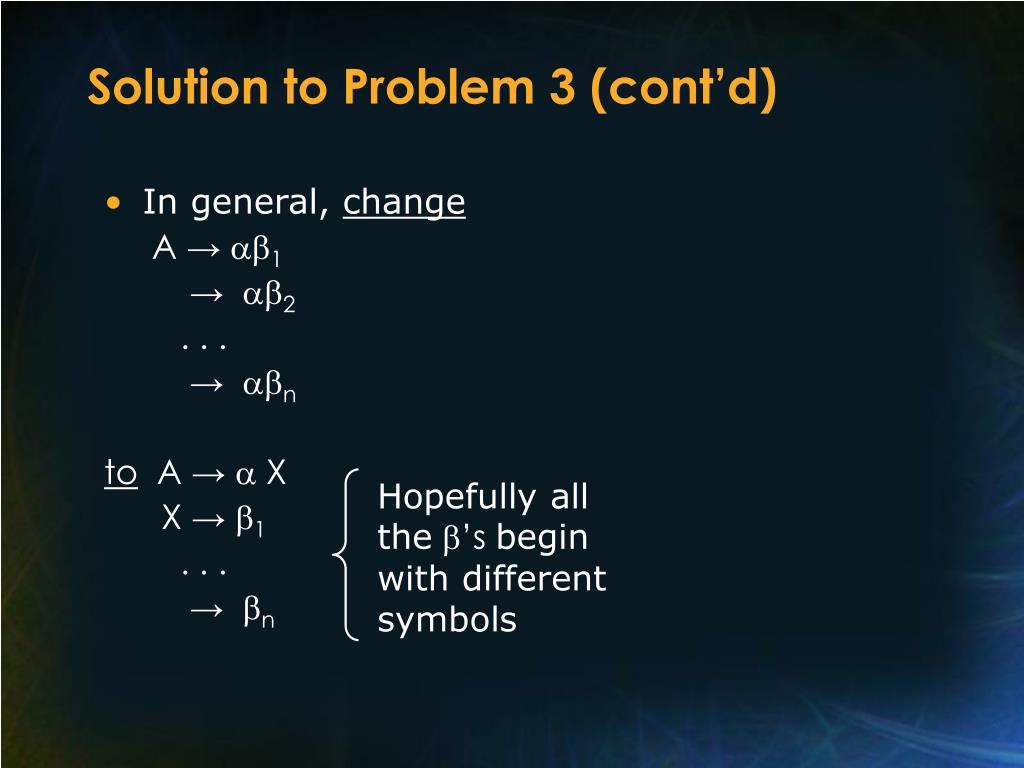 Solution to Problem 3 (cont'd)

• In general, change

$A \rightarrow \alpha\beta_1$

$\rightarrow \alpha\beta_2$

. . .

$\rightarrow \alpha\beta_n$

to $A \rightarrow \alpha X$

$X \rightarrow \beta_1$

. . .

$\rightarrow \beta_n$

Hopefully all the $\beta$'s begin with different symbols